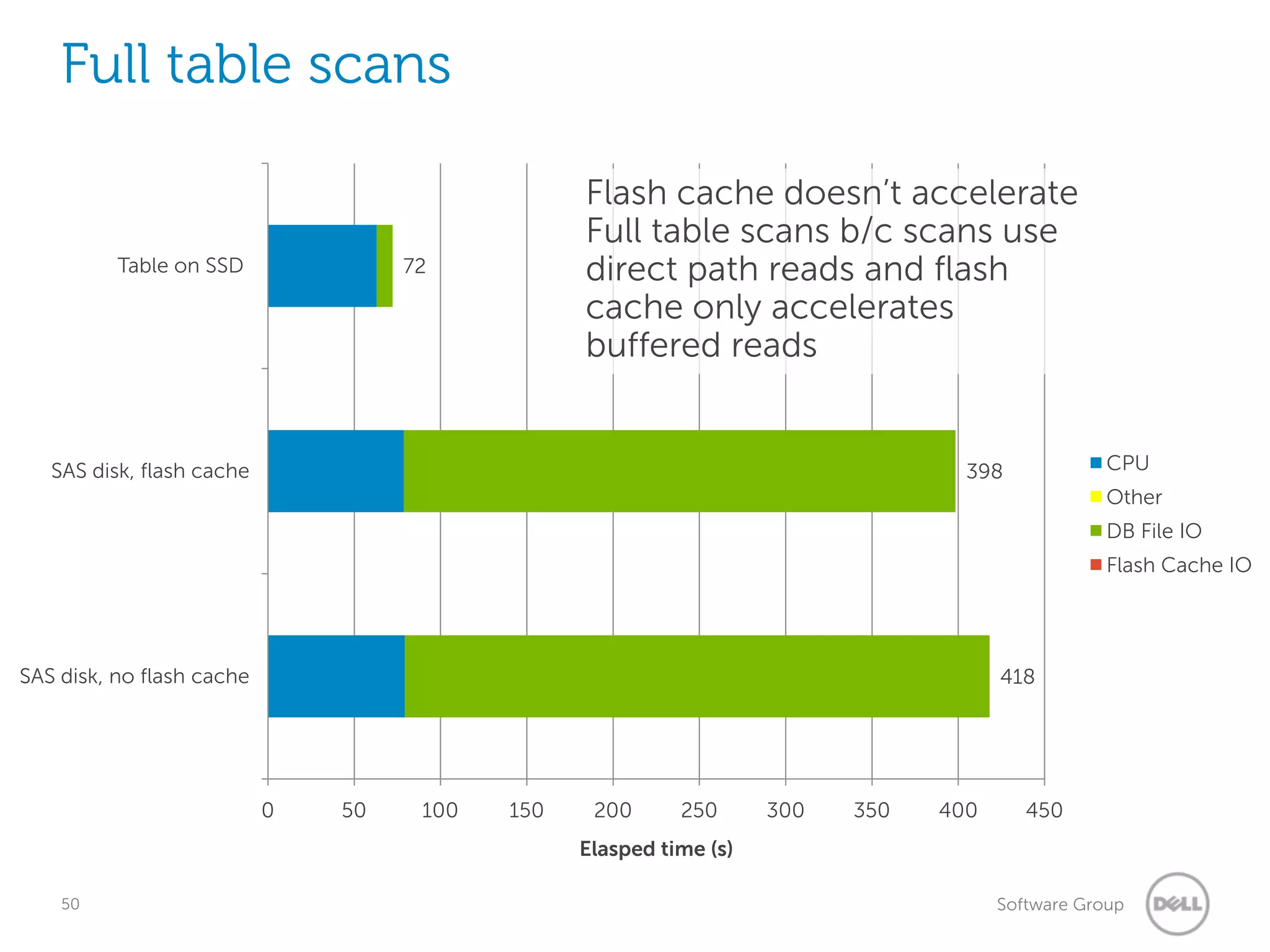 Full table scans

Flash cache doesn't accelerate Full table scans b/c scans use direct path reads and flash cache only accelerates buffered reads

Table on SSD
72

SAS disk, flash cache
398

SAS disk, no flash cache
418

CPU
Other
DB File IO
Flash Cache IO

0 50 100 150 200 250 300 350 400 450

Elasped time (s)

50

Software Group

DELL